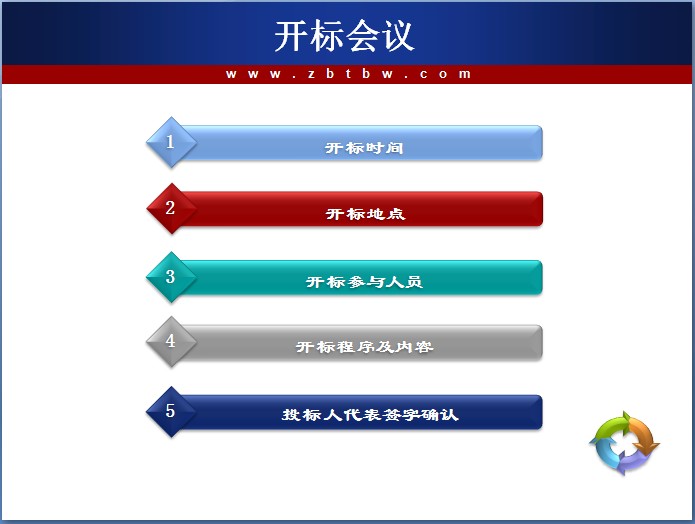 开标会议

www.zbtbw.com

1 开标时间

2 开标地点

3 开标参与人员

4 开标程序及内容

5 投标人代表签字确认